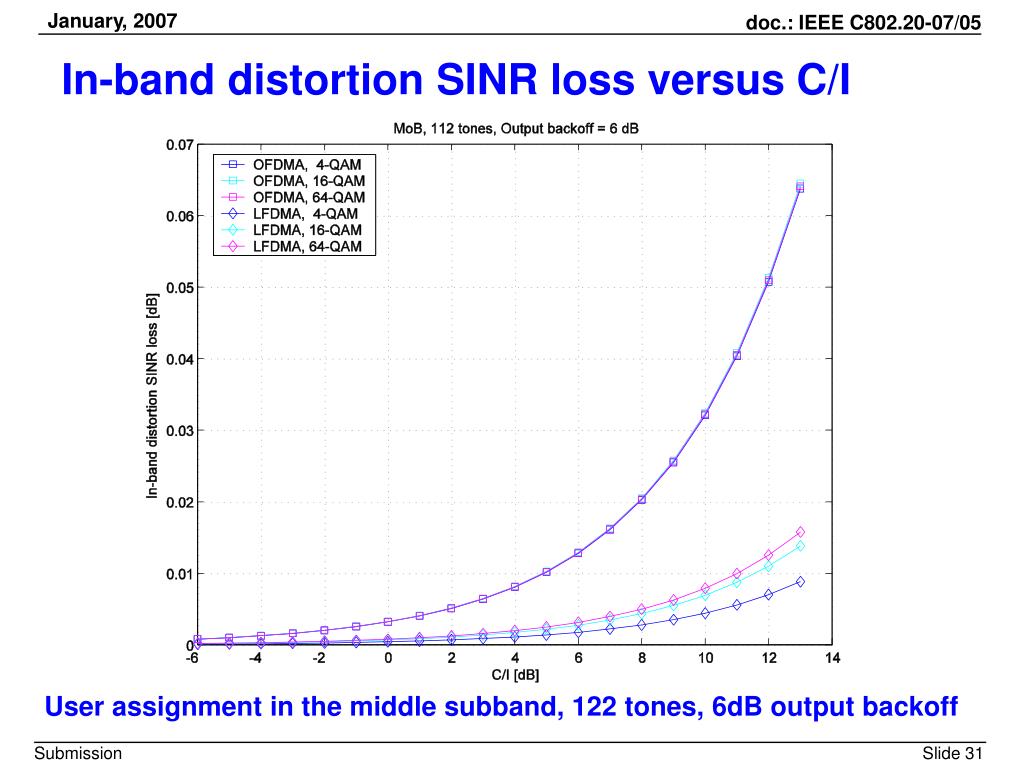 January, 2007

doc.: IEEE C802.20-07/05

In-band distortion SINR loss versus C/I

MoB, 112 tones, Output backoff = 6 dB

OFDMA, 4-QAM
OFDMA, 16-QAM
OFDMA, 64-QAM
LFDMA, 4-QAM
LFDMA, 16-QAM
LFDMA, 64-QAM

In-band distortion SINR loss [dB]

0.07
0.06
0.05
0.04
0.03
0.02
0.01
0

-6 -4 -2 0 2 4 6 8 10 12 14

C/I [dB]

User assignment in the middle subband, 122 tones, 6dB output backoff

Submission

Slide 31